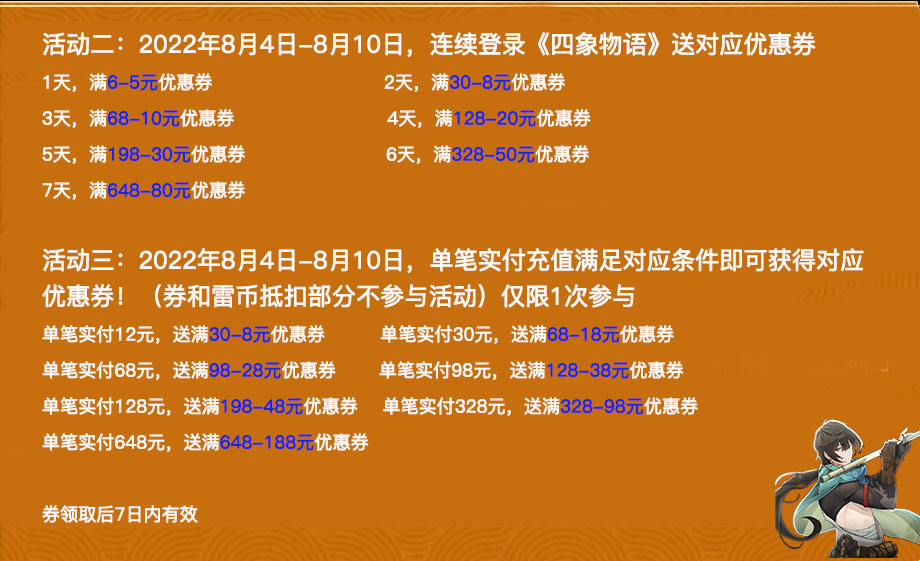 活动二：2022年8月4日-8月10日，连续登录《四象物语》送对应优惠券

1天，满6-5元优惠券

2天，满30-8元优惠券

3天，满68-10元优惠券

4天，满128-20元优惠券

5天，满198-30元优惠券

6天，满328-50元优惠券

7天，满648-80元优惠券

活动三：2022年8月4日-8月10日，单笔实付充值满足对应条件即可获得对应优惠券！（券和雷币抵扣部分不参与活动）仅限1次参与

单笔实付12元，送满30-8元优惠券

单笔实付30元，送满68-18元优惠券

单笔实付68元，送满98-28元优惠券

单笔实付98元，送满128-38元优惠券

单笔实付128元，送满198-48元优惠券

单笔实付328元，送满328-98元优惠券

单笔实付648元，送满648-188元优惠券

券领取后7日内有效